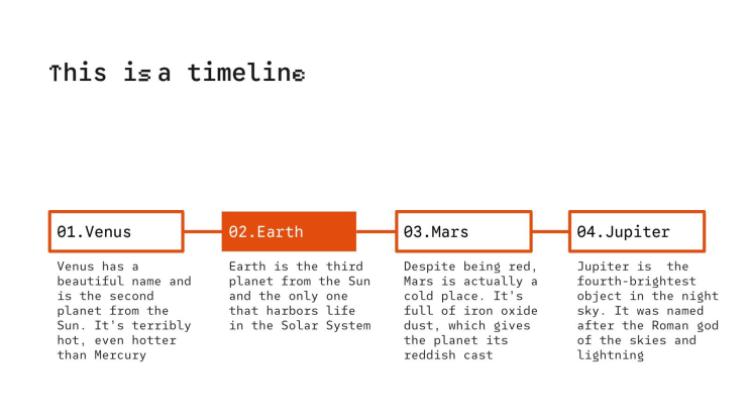 This is a timeline

01.Venus

Venus has a beautiful name and is the second planet from the Sun. It's terribly hot, even hotter than Mercury

02.Earth

Earth is the third planet from the Sun and the only one that harbors life in the Solar System

03.Mars

Despite being red, Mars is actually a cold place. It's full of iron oxide dust, which gives the planet its reddish cast

04.Jupiter

Jupiter is the fourth-brightest object in the night sky. It was named after the Roman god of the skies and lightning